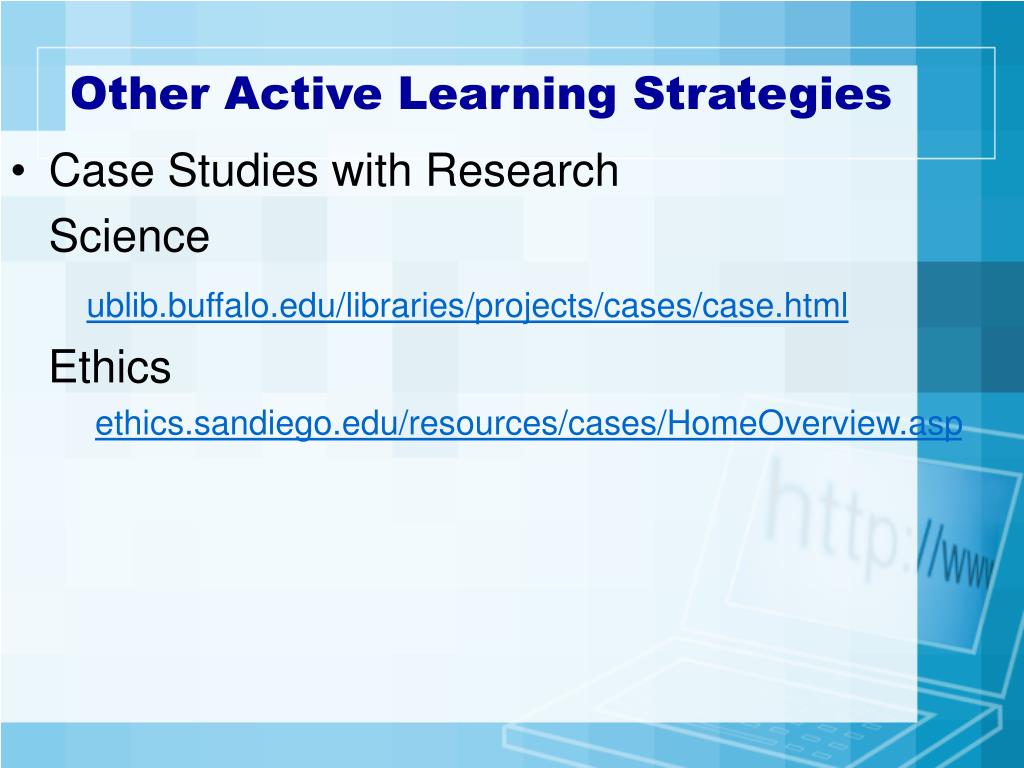 Other Active Learning Strategies

• Case Studies with Research

Science

ublib.buffalo.edu/libraries/projects/cases/case.html

Ethics

ethics.sandiego.edu/resources/cases/HomeOverview.asp

http://www